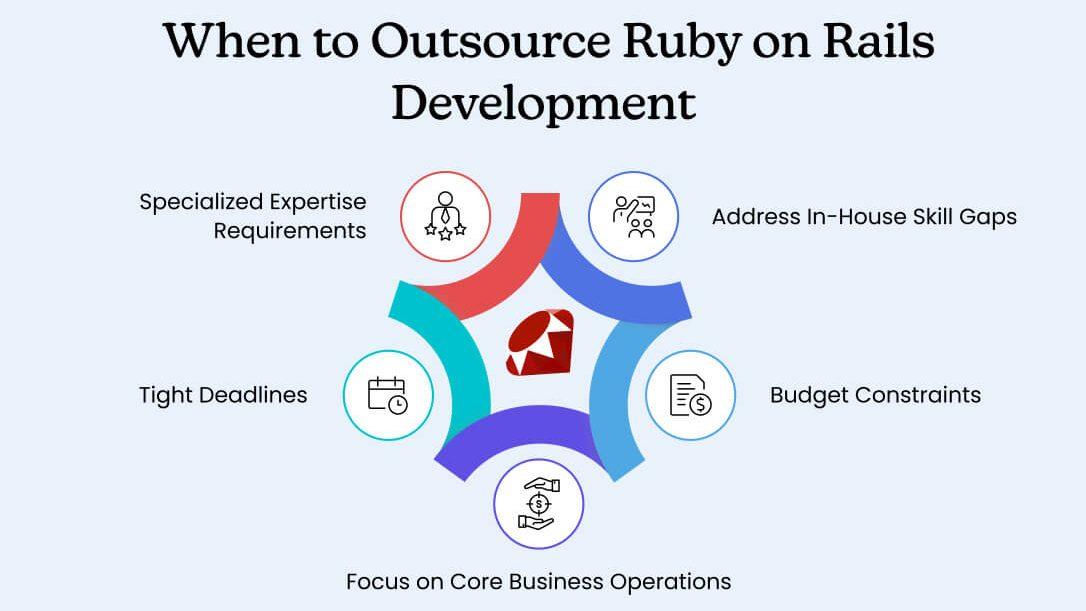 When to Outsource Ruby on Rails Development

Specialized Expertise Requirements

Address In-House Skill Gaps

Tight Deadlines

Budget Constraints

Focus on Core Business Operations